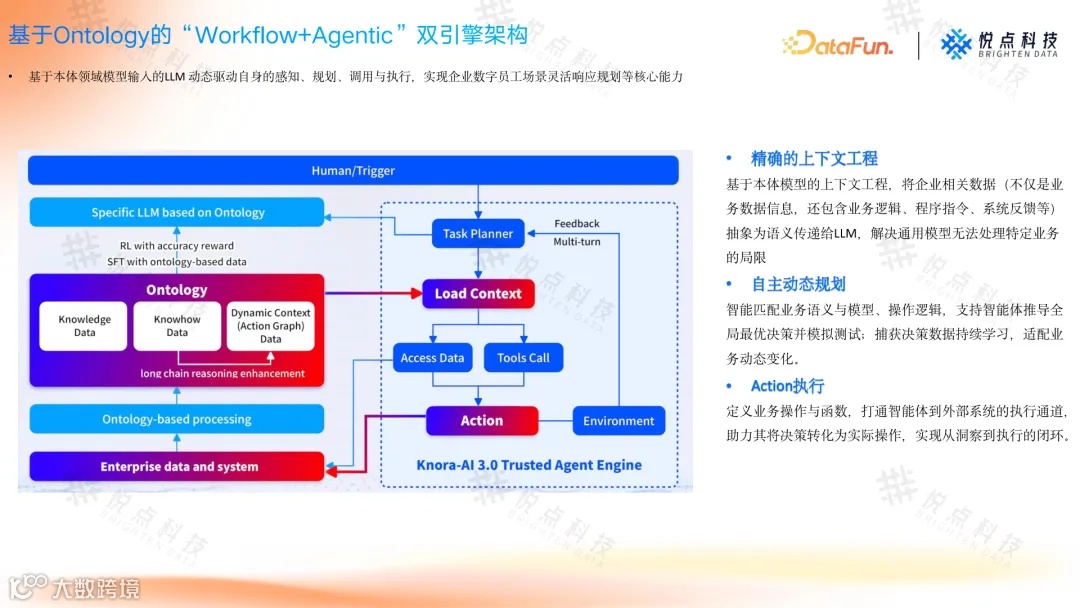 基于Ontology的“Workflow+Agentic”双引擎架构

DataFun. | 悦点科技 BRIGHTEN DATA

• 基于本体领域模型输入的LLM 动态驱动自身的感知、规划、调用与执行，实现企业数字员工场景灵活响应规划等核心能力

Human/Trigger

Specific LLM based on Ontology

RL with accuracy reward
SFT with ontology-based data

Ontology

Knowledge Data

Knowhow Data

Dynamic Context (Action Graph) Data

long chain reasoning enhancement

Ontology-based processing

Enterprise data and system

Task Planner

Feedback
Multi-turn

Load Context

Access Data

Tools Call

Action

Environment

Knora-AI 3.0 Trusted Agent Engine

• 精确的上下文工程
基于本体模型的上下文工程，将企业相关数据（不仅是业务数据信息，还包含业务逻辑、程序指令、系统反馈等）抽象为语义传递给LLM，解决通用模型无法处理特定业务的局限

• 自主动态规划
智能匹配业务语义与模型、操作逻辑，支持智能体推导全局最优决策并模拟测试；捕获决策数据持续学习，适配业务动态变化。

• Action执行
定义业务操作与函数，打通智能体到外部系统的执行通道，助力其将决策转化为实际操作，实现从洞察到执行的闭环。

悦点科技 BRIGHTEN DATA

大数跨境